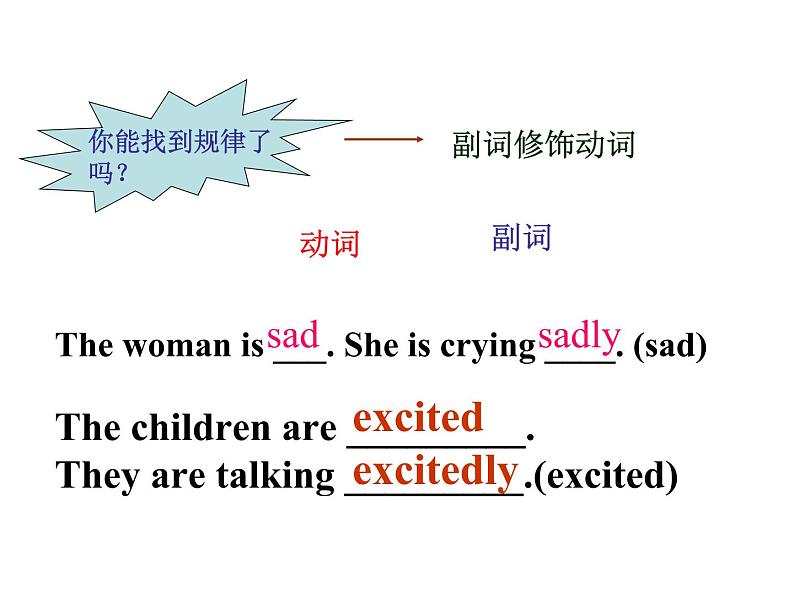 你能找到规律了吗？

副词修饰动词

动词

副词

The woman is sad. She is crying sadly. (sad)

The children are excited.
They are talking excitedly.(excited)